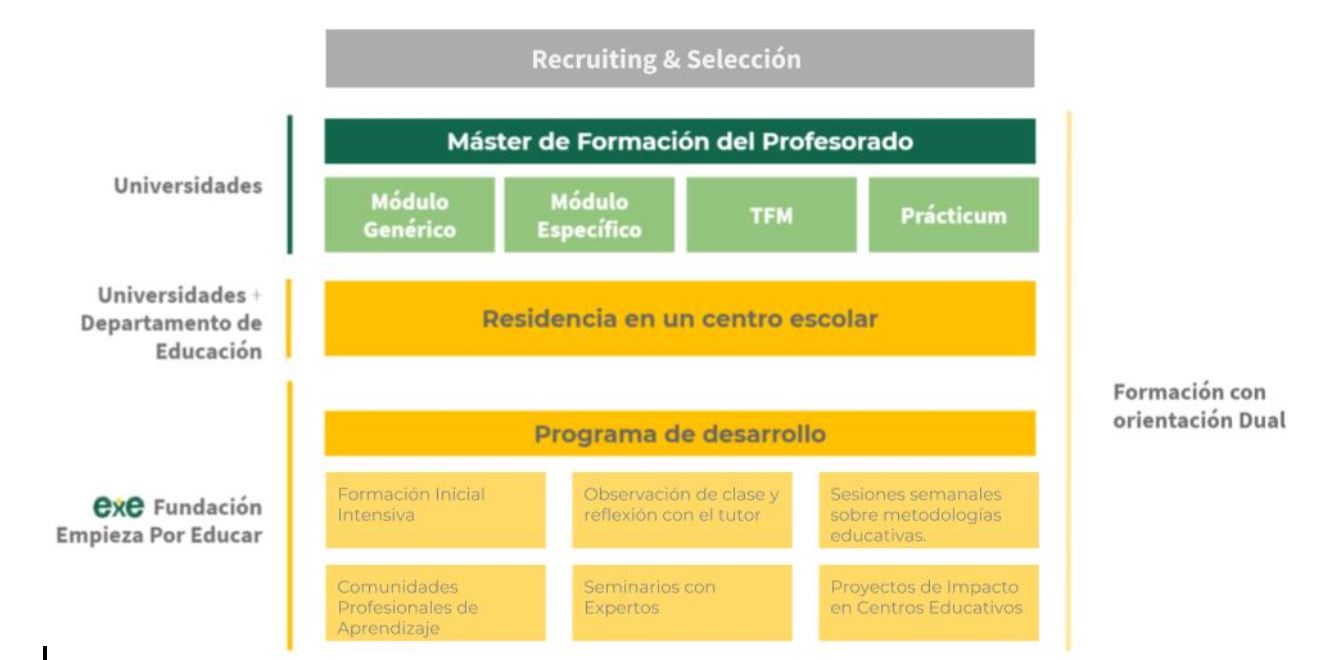 Recruiting & Selección

Universidades

Máster de Formación del Profesorado

Módulo Genérico

Módulo Específico

TFM

Prácticum

Universidades + Departamento de Educación

Residencia en un centro escolar

exe Fundación Empieza Por Educar

Programa de desarrollo

Formación Inicial Intensiva

Observación de clase y reflexión con el tutor

Sesiones semanales sobre metodologías educativas.

Comunidades Profesionales de Aprendizaje

Seminarios con Expertos

Proyectos de Impacto en Centros Educativos

Formación con orientación Dual